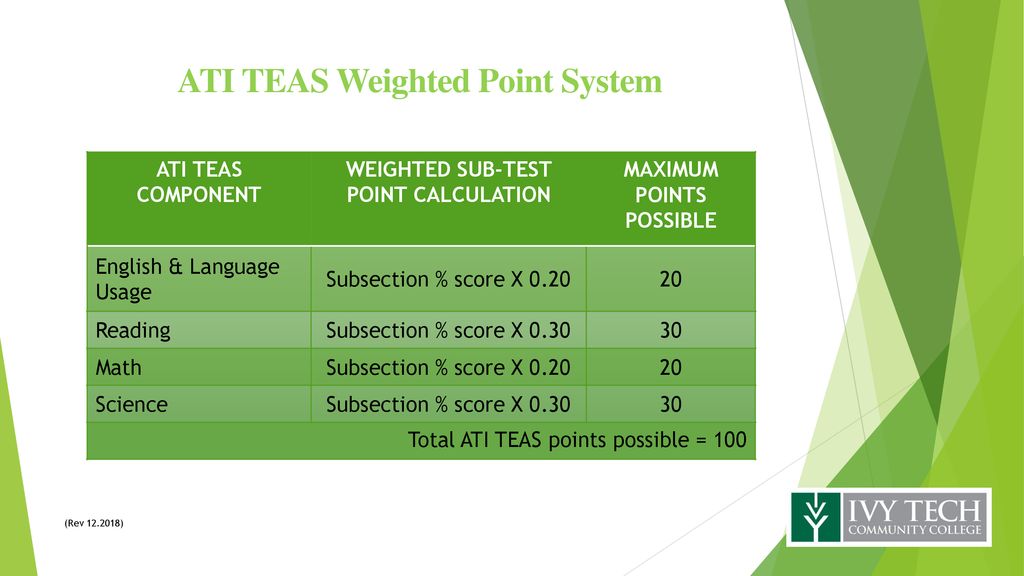 ATI TEAS Weighted Point System

| ATI TEAS COMPONENT | WEIGHTED SUB-TEST POINT CALCULATION | MAXIMUM POINTS POSSIBLE |
|---|---|---|
| English & Language Usage | Subsection % score X 0.20 | 20 |
| Reading | Subsection % score X 0.30 | 30 |
| Math | Subsection % score X 0.20 | 20 |
| Science | Subsection % score X 0.30 | 30 |
| Total ATI TEAS points possible = 100 | | |

(Rev 12.2018)

IVY TECH
COMMUNITY COLLEGE